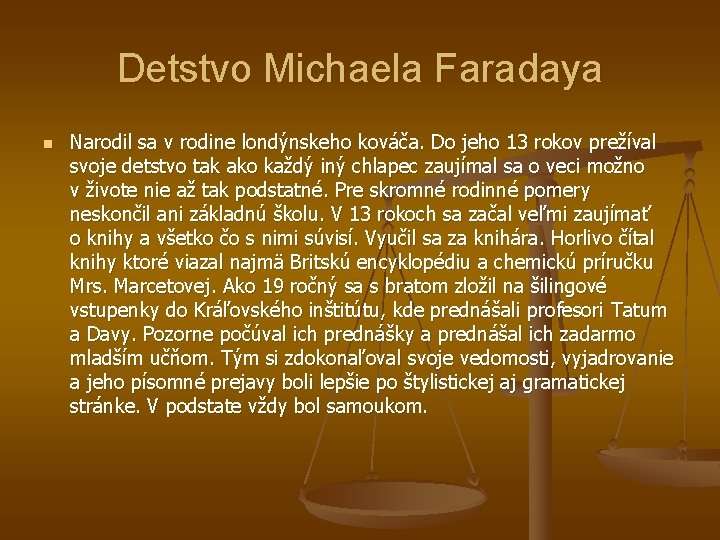 Detstvo Michaela Faradaya

Narodil sa v rodine londýnskeho kováča. Do jeho 13 rokov prežíval svoje detstvo tak ako každý iný chlapec zaujímal sa o veci možno v živote nie až tak podstatné. Pre skromné rodinné pomery neskončil ani základnú školu. V 13 rokoch sa začal veľmi zaujímať o knihy a všetko čo s nimi súvisí. Vyučil sa za knihára. Horlivo čítal knihy ktoré viazal najmä Britskú encyklopédiu a chemickú príručku Mrs. Marcetovej. Ako 19 ročný sa s bratom zložil na šilingové vstupenky do Kráľovského inštitútu, kde prednášali profesori Tatum a Davy. Pozorne počúval ich prednášky a prednášal ich zadarmo mladším učňom. Tým si zdokonaľoval svoje vedomosti, vyjadrovanie a jeho písomné prejavy boli lepšie po štylistickej aj gramatickej stránke. V podstate vždy bol samoukom.